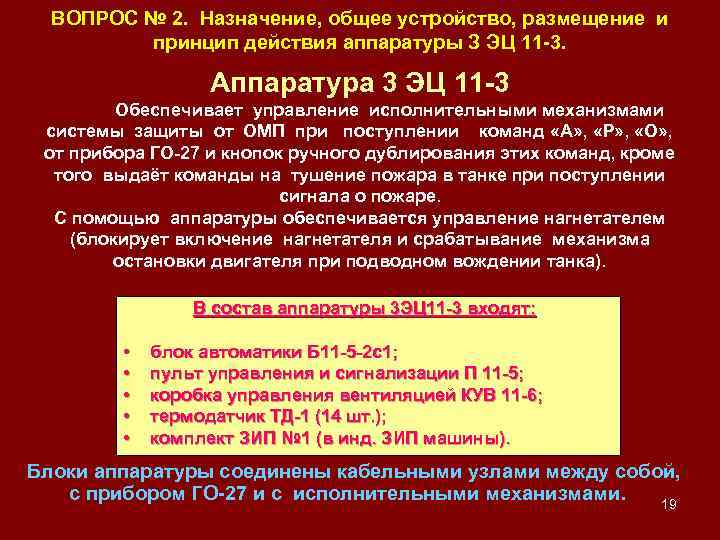 ВОПРОС № 2. Назначение, общее устройство, размещение и принцип действия аппаратуры 3 ЭЦ 11-3.

Аппаратура 3 ЭЦ 11-3

Обеспечивает управление исполнительными механизмами системы защиты от ОМП при поступлении команд «А», «Р», «О», от прибора ГО-27 и кнопок ручного дублирования этих команд, кроме того выдаёт команды на тушение пожара в танке при поступлении сигнала о пожаре.

С помощью аппаратуры обеспечивается управление нагнетателем (блокирует включение нагнетателя и срабатывание механизма остановки двигателя при подводном вождении танка).

В состав аппаратуры 3ЭЦ11-3 входят:

• блок автоматики Б11-5-2с1;
• пульт управления и сигнализации П 11-5;
• коробка управления вентиляцией КУВ 11-6;
• термодатчик ТД-1 (14 шт.);
• комплект ЗИП №1 (в инд. ЗИП машины).

Блоки аппаратуры соединены кабельными узлами между собой, с прибором ГО-27 и с исполнительными механизмами.

19